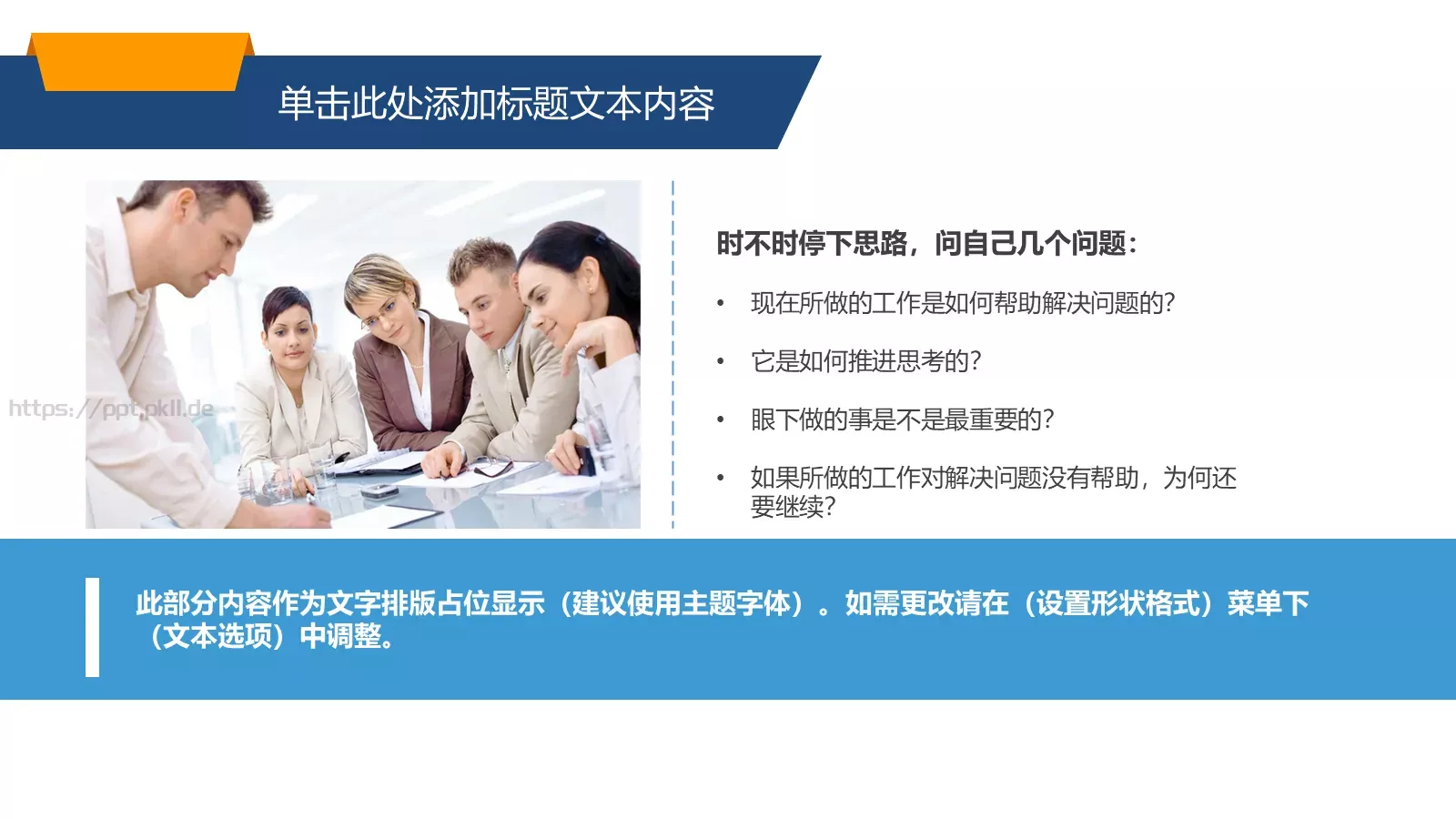 单击此处添加标题文本内容

https://ppt.pkll.de

时不时停下思路，问自己几个问题：

• 现在所做的工作是如何帮助解决问题的?

• 它是如何推进思考的?

• 眼下做的事是不是最重要的?

• 如果所做的工作对解决问题没有帮助，为何还要继续?

此部分内容作为文字排版占位显示（建议使用主题字体）。如需更改请在（设置形状格式）菜单下（文本选项）中调整。